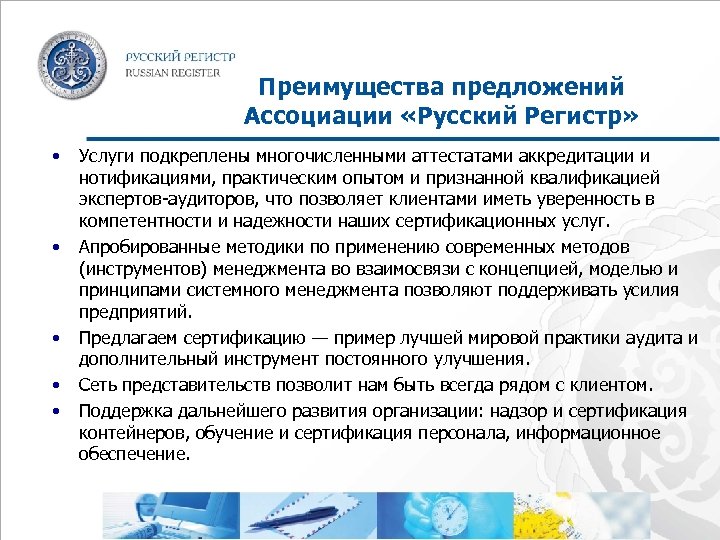 РУССКИЙ РЕГИСТР
RUSSIAN REGISTER

Преимущества предложений Ассоциации «Русский Регистр»

• Услуги подкреплены многочисленными аттестатами аккредитации и нотификациями, практическим опытом и признанной квалификацией экспертов-аудиторов, что позволяет клиентами иметь уверенность в компетентности и надежности наших сертификационных услуг.
• Апробированные методики по применению современных методов (инструментов) менеджмента во взаимосвязи с концепцией, моделью и принципами системного менеджмента позволяют поддерживать усилия предприятий.
• Предлагаем сертификацию — пример лучшей мировой практики аудита и дополнительный инструмент постоянного улучшения.
• Сеть представительств позволит нам быть всегда рядом с клиентом.
• Поддержка дальнейшего развития организации: надзор и сертификация контейнеров, обучение и сертификация персонала, информационное обеспечение.